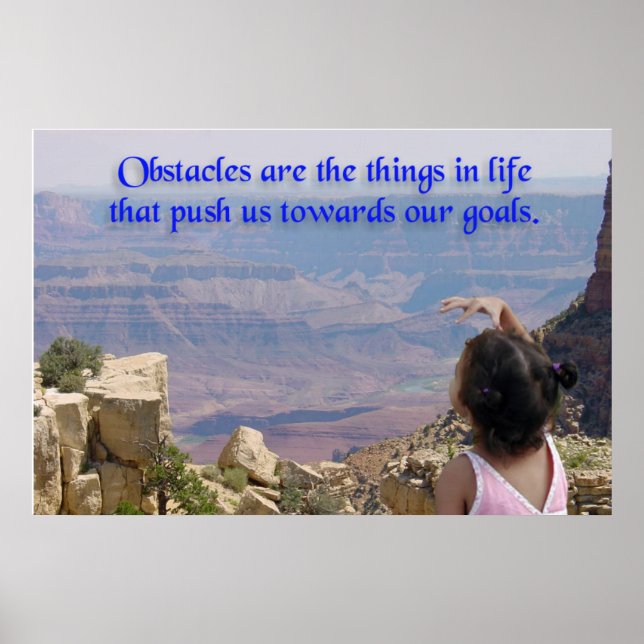 Obstacles are the things in life that push us towards our goals.